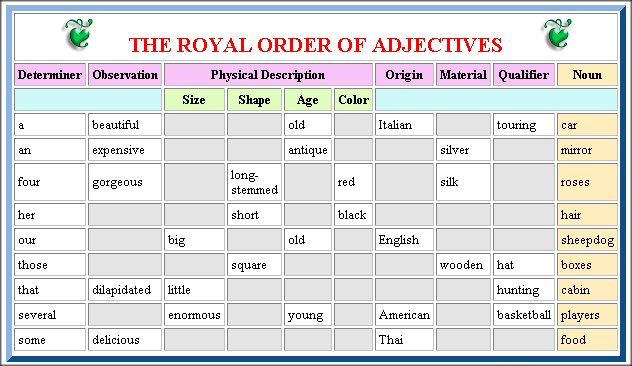 THE ROYAL ORDER OF ADJECTIVES

| Determiner | Observation | Physical Description | | | | Origin | Material | Qualifier | Noun |
|---|---|---|---|---|---|---|---|---|---|
| | | Size | Shape | Age | Color | | | | |
| a | beautiful | | | old | | Italian | | touring | car |
| an | expensive | | | antique | | | silver | | mirror |
| four | gorgeous | | long-stemmed | | red | | silk | | roses |
| her | | | short | | black | | | | hair |
| our | | big | | old | | English | | | sheepdog |
| those | | | square | | | | wooden | hat | boxes |
| that | dilapidated | little | | | | | | hunting | cabin |
| several | | enormous | | young | | American | | basketball | players |
| some | delicious | | | | | Thai | | | food |